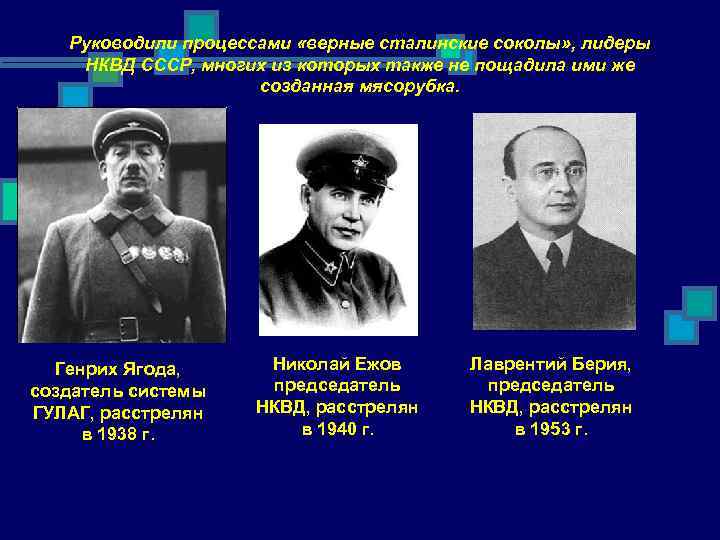 Руководили процессами «верные сталинские соколы», лидеры НКВД СССР, многих из которых также не пощадила ими же созданная мясорубка.

Генрих Ягода, создатель системы ГУЛАГ, расстрелян в 1938 г.

Николай Ежов председатель НКВД, расстрелян в 1940 г.

Лаврентий Берия, председатель НКВД, расстрелян в 1953 г.